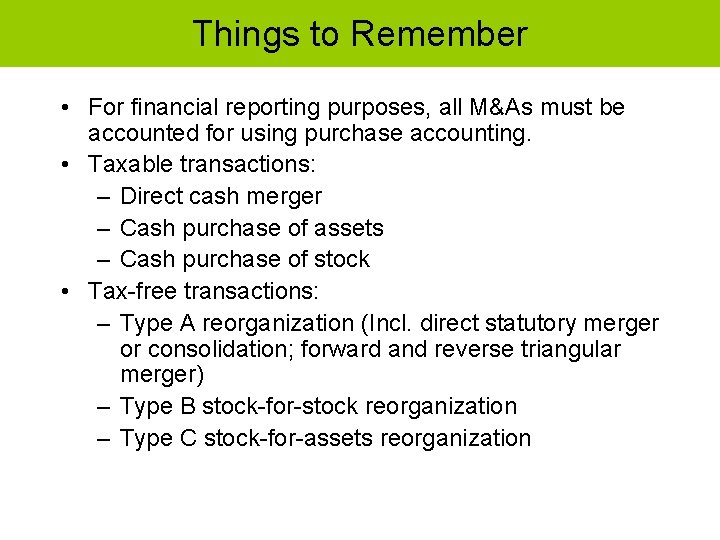 Things to Remember

• For financial reporting purposes, all M&As must be accounted for using purchase accounting.
• Taxable transactions:
– Direct cash merger
– Cash purchase of assets
– Cash purchase of stock
• Tax-free transactions:
– Type A reorganization (Incl. direct statutory merger or consolidation; forward and reverse triangular merger)
– Type B stock-for-stock reorganization
– Type C stock-for-assets reorganization